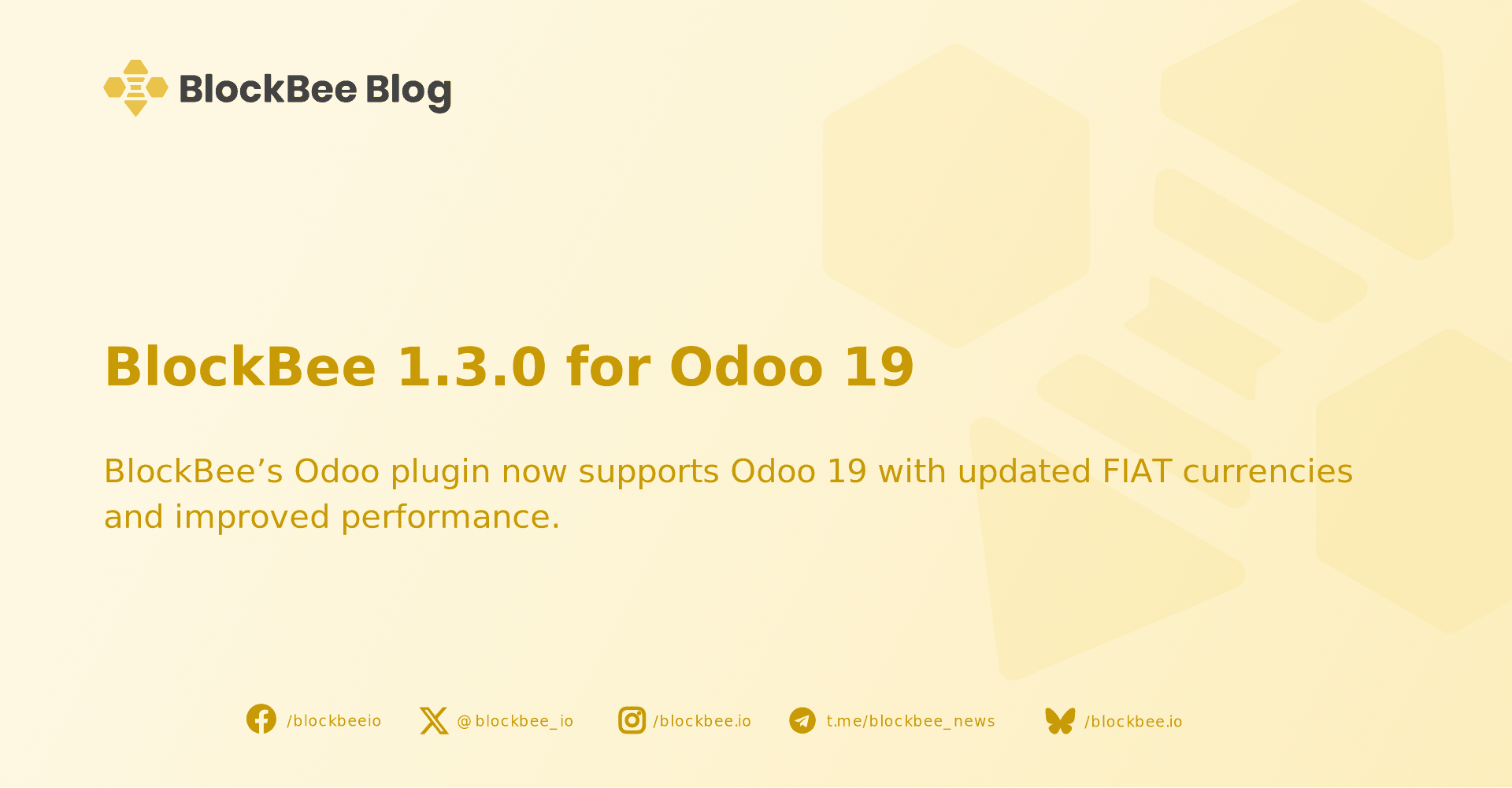 BlockBee Blog

BlockBee 1.3.0 for Odoo 19

BlockBee’s Odoo plugin now supports Odoo 19 with updated FIAT currencies and improved performance.

/blockbeeio @blockbee_io /blockbee.io t.me/blockbee_news /blockbee.io